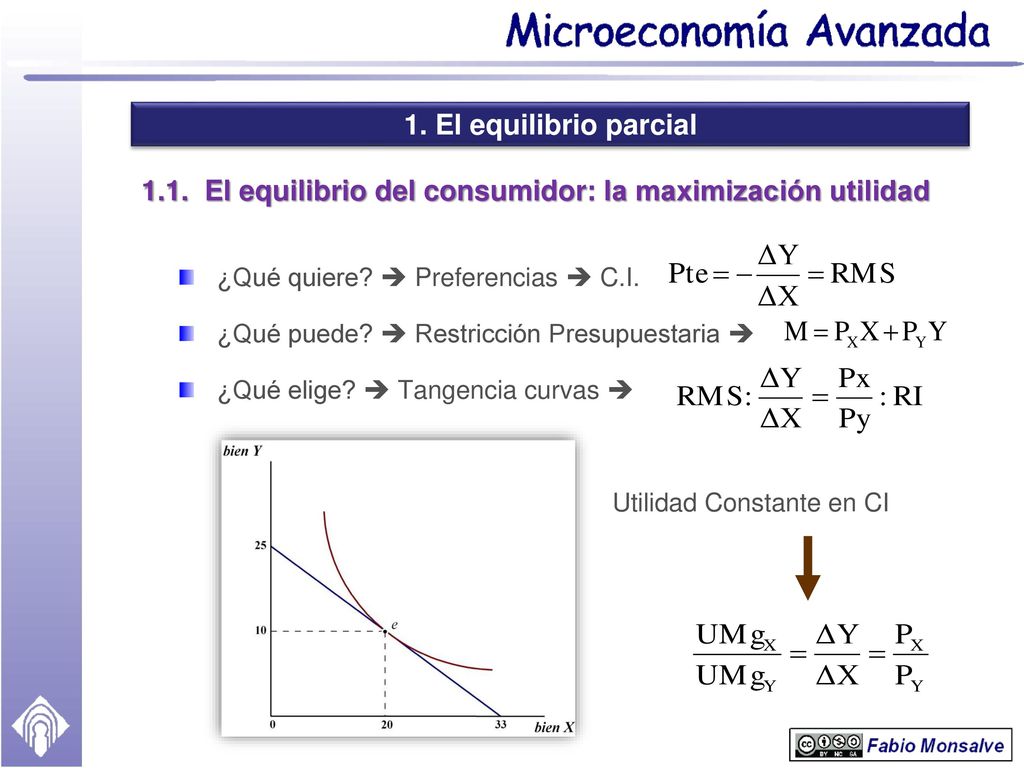 Microeconomía Avanzada

1. El equilibrio parcial

1.1. El equilibrio del consumidor: la maximización utilidad

¿Qué quiere? ➔ Preferencias ➔ C.I. $Pte = -\frac{\Delta Y}{\Delta X} = RMS$

¿Qué puede? ➔ Restricción Presupuestaria ➔ $M = P_X X + P_Y Y$

¿Qué elige? ➔ Tangencia curvas ➔ $RMS: \frac{\Delta Y}{\Delta X} = \frac{Px}{Py} : RI$

bien Y
25
10
e
0
20
33
bien X

Utilidad Constante en CI

$\frac{UMg_X}{UMg_Y} = \frac{\Delta Y}{\Delta X} = \frac{P_X}{P_Y}$

Fabio Monsalve